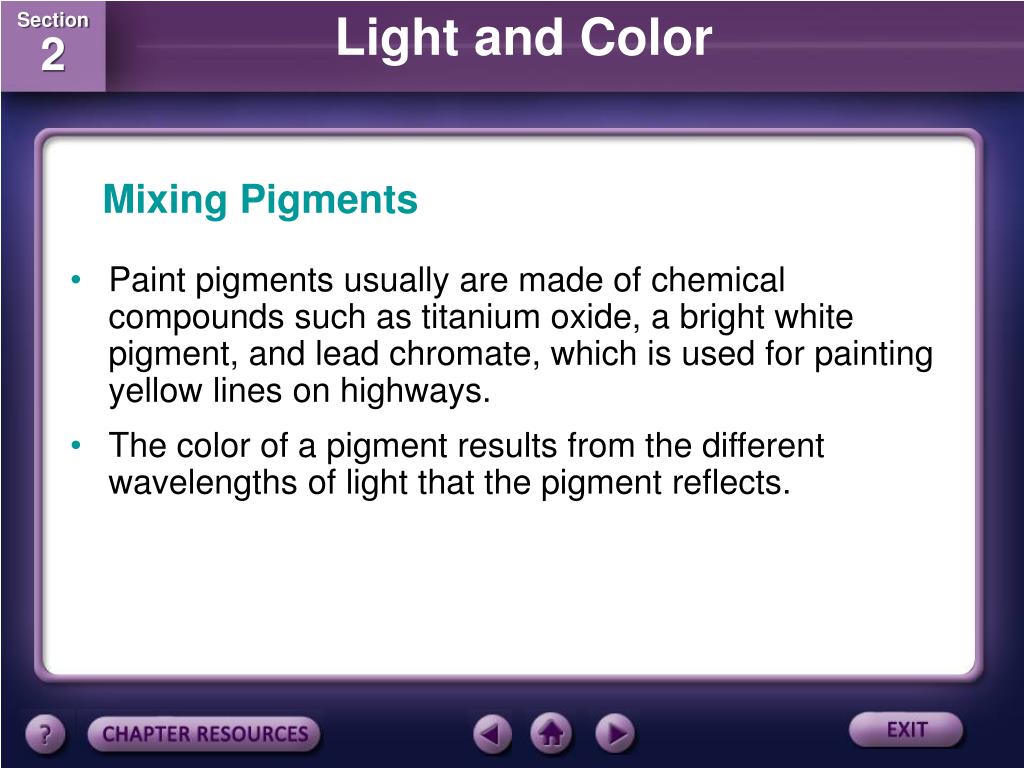 Section
2

Light and Color

Mixing Pigments

• Paint pigments usually are made of chemical compounds such as titanium oxide, a bright white pigment, and lead chromate, which is used for painting yellow lines on highways.

• The color of a pigment results from the different wavelengths of light that the pigment reflects.

?
CHAPTER RESOURCES
EXIT